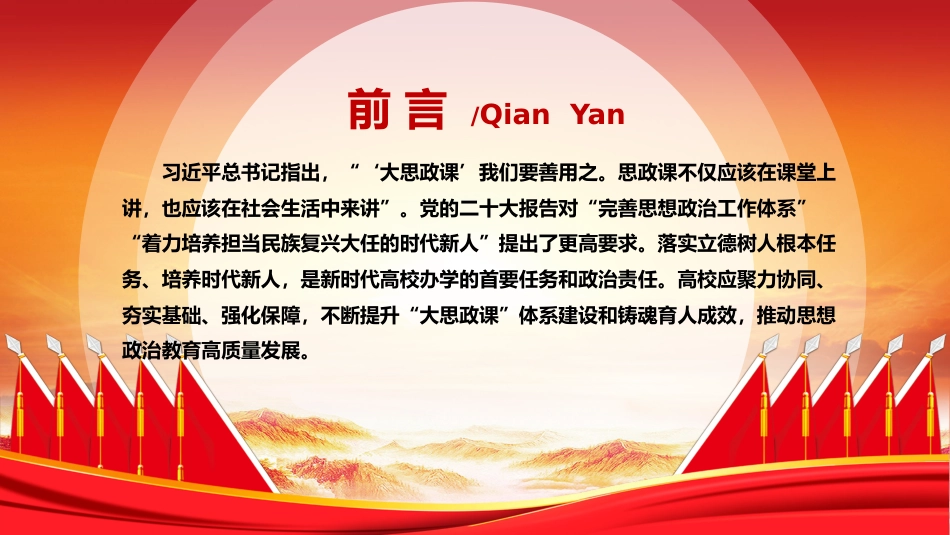 前言 /Qian Yan

习近平总书记指出，“‘大思政课’我们要善用之。思政课不仅应该在课堂上讲，也应该在社会生活中来讲”。党的二十大报告对“完善思想政治工作体系”“着力培养担当民族复兴大任的时代新人”提出了更高要求。落实立德树人根本任务、培养时代新人，是新时代高校办学的首要任务和政治责任。高校应聚力协同、夯实基础、强化保障，不断提升“大思政课”体系建设和铸魂育人成效，推动思想政治教育高质量发展。